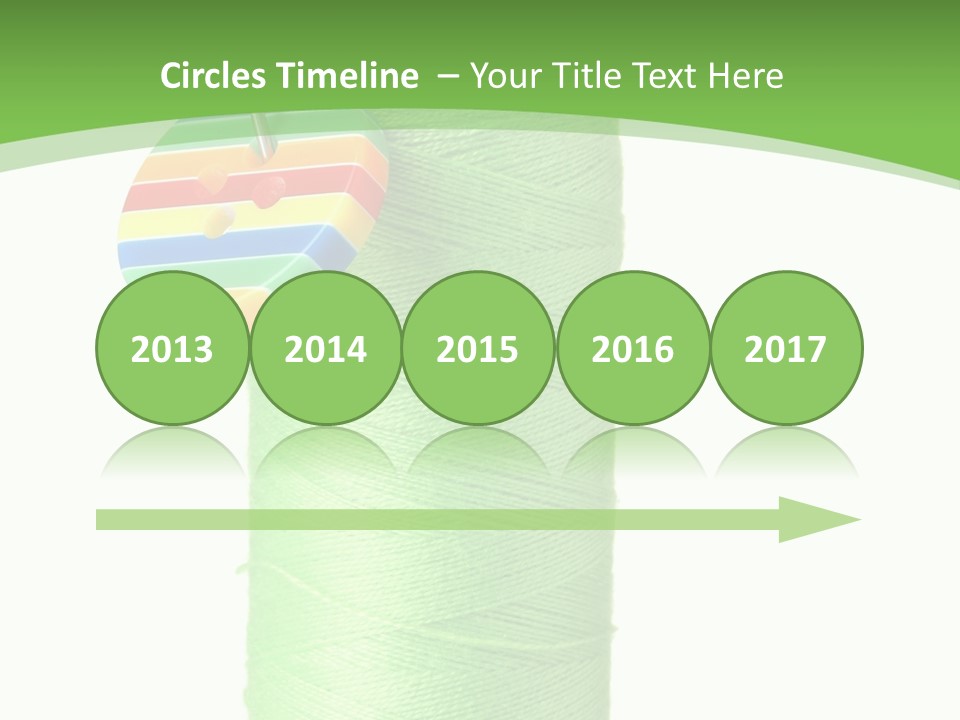 Circles Timeline – Your Title Text Here

2013

2014

2015

2016

2017